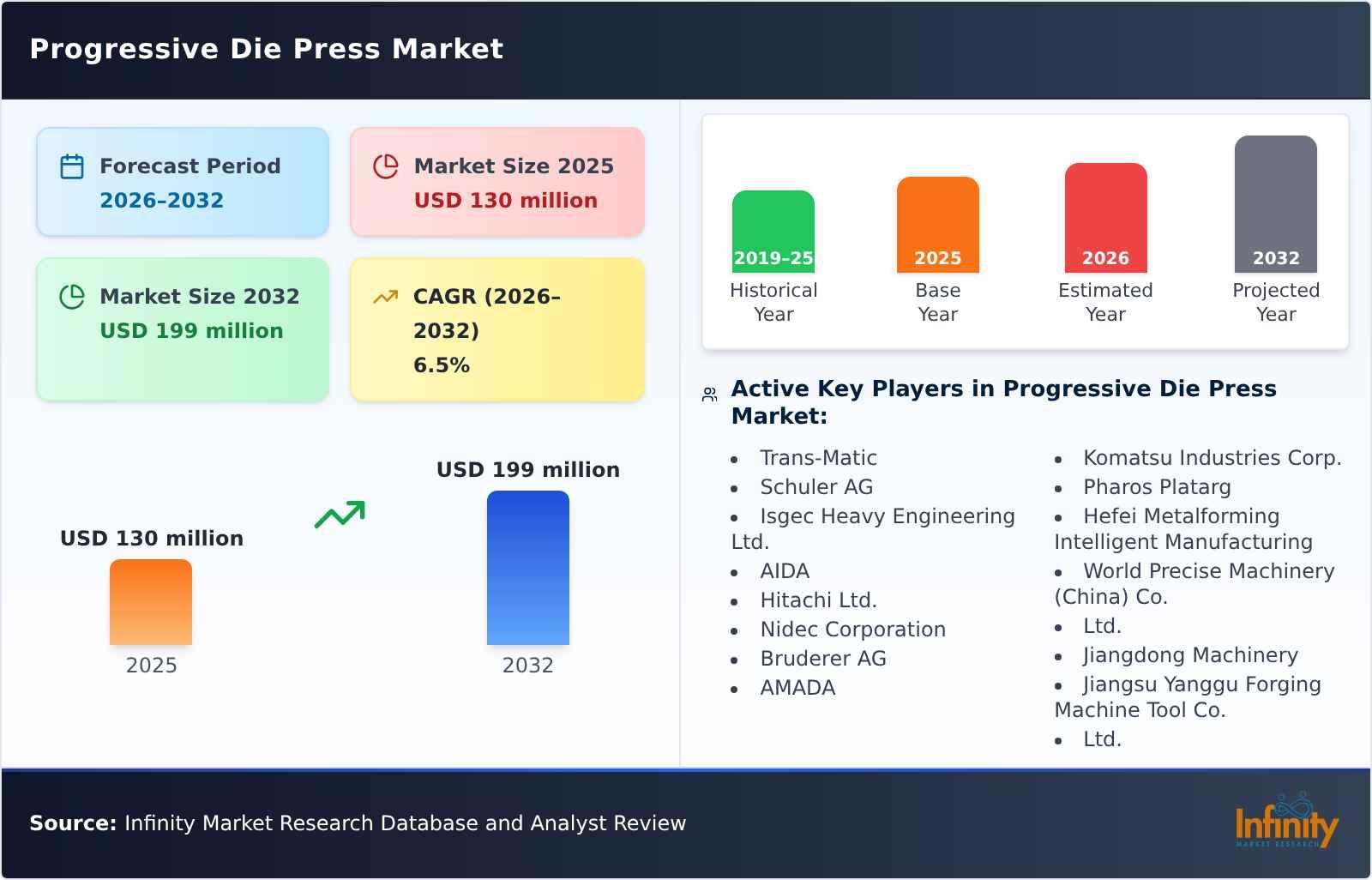 Progressive Die Press Market

Forecast Period
2026-2032

Market Size 2025
USD 130 million

Market Size 2032
USD 199 million

CAGR (2026-2032)
6.5%

USD 130 million
2025

USD 199 million
2032

2019-25
Historical Year

2025
Base Year

2026
Estimated Year

2032
Projected Year

Active Key Players in Progressive Die Press Market:

- Trans-Matic
- Schuler AG
- Isgec Heavy Engineering Ltd.
- AIDA
- Hitachi Ltd.
- Nidec Corporation
- Bruderer AG
- AMADA

- Komatsu Industries Corp.
- Pharos Platarg
- Hefei Metalforming Intelligent Manufacturing
- World Precise Machinery (China) Co.
- Ltd.
- Jiangdong Machinery
- Jiangsu Yanggu Forging Machine Tool Co.
- Ltd.

Source: Infinity Market Research Database and Analyst Review

Infinity
MARKET RESEARCH